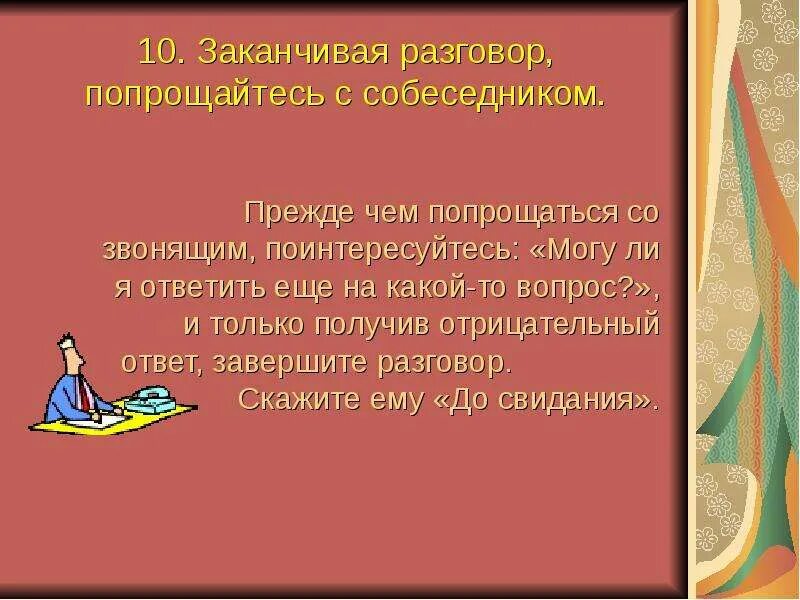 10. Заканчивая разговор, попрощайтесь с собеседником.

Прежде чем попрощаться со звонящим, поинтересуйтесь: «Могу ли я ответить еще на какой-то вопрос?», и только получив отрицательный ответ, завершите разговор. Скажите ему «До свидания».